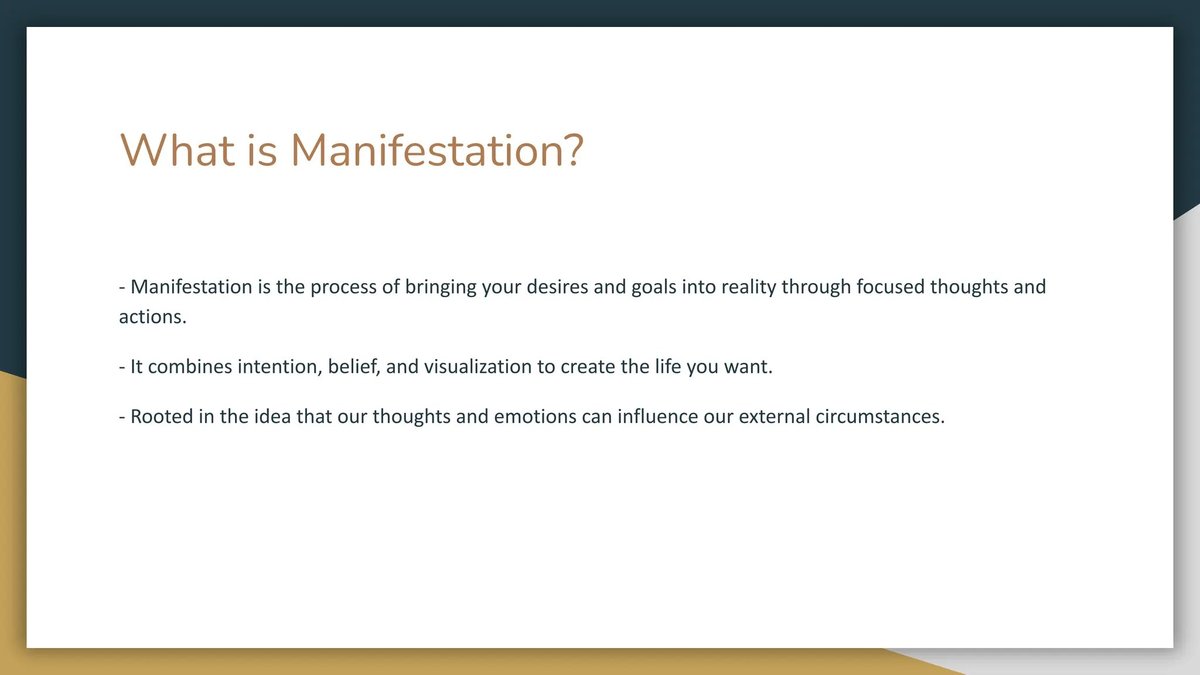 What is Manifestation?

- Manifestation is the process of bringing your desires and goals into reality through focused thoughts and actions.

- It combines intention, belief, and visualization to create the life you want.

- Rooted in the idea that our thoughts and emotions can influence our external circumstances.